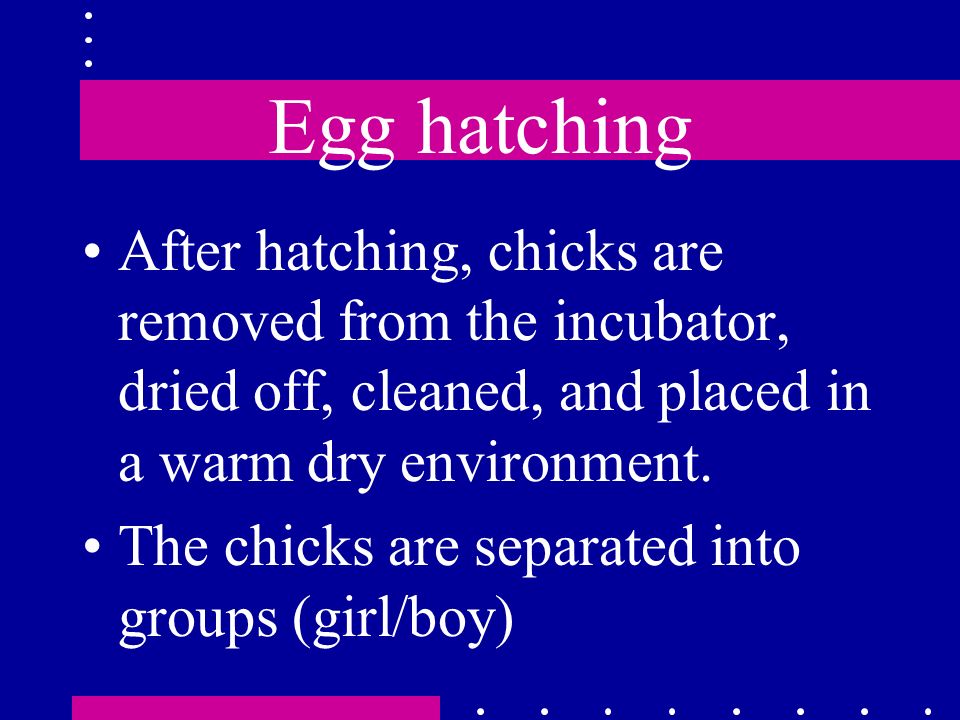 Egg hatching

• After hatching, chicks are removed from the incubator, dried off, cleaned, and placed in a warm dry environment.
• The chicks are separated into groups (girl/boy)